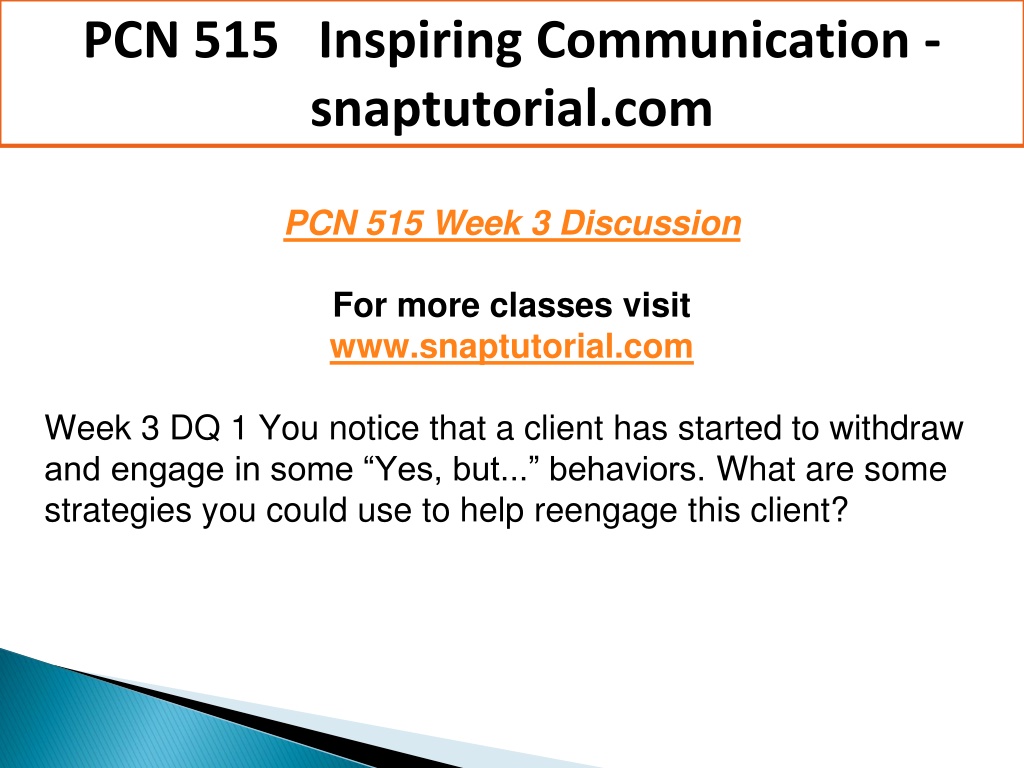 PCN 515 Inspiring Communication - snaptutorial.com

PCN 515 Week 3 Discussion

For more classes visit
www.snaptutorial.com

Week 3 DQ 1 You notice that a client has started to withdraw and engage in some “Yes, but...” behaviors. What are some strategies you could use to help reengage this client?